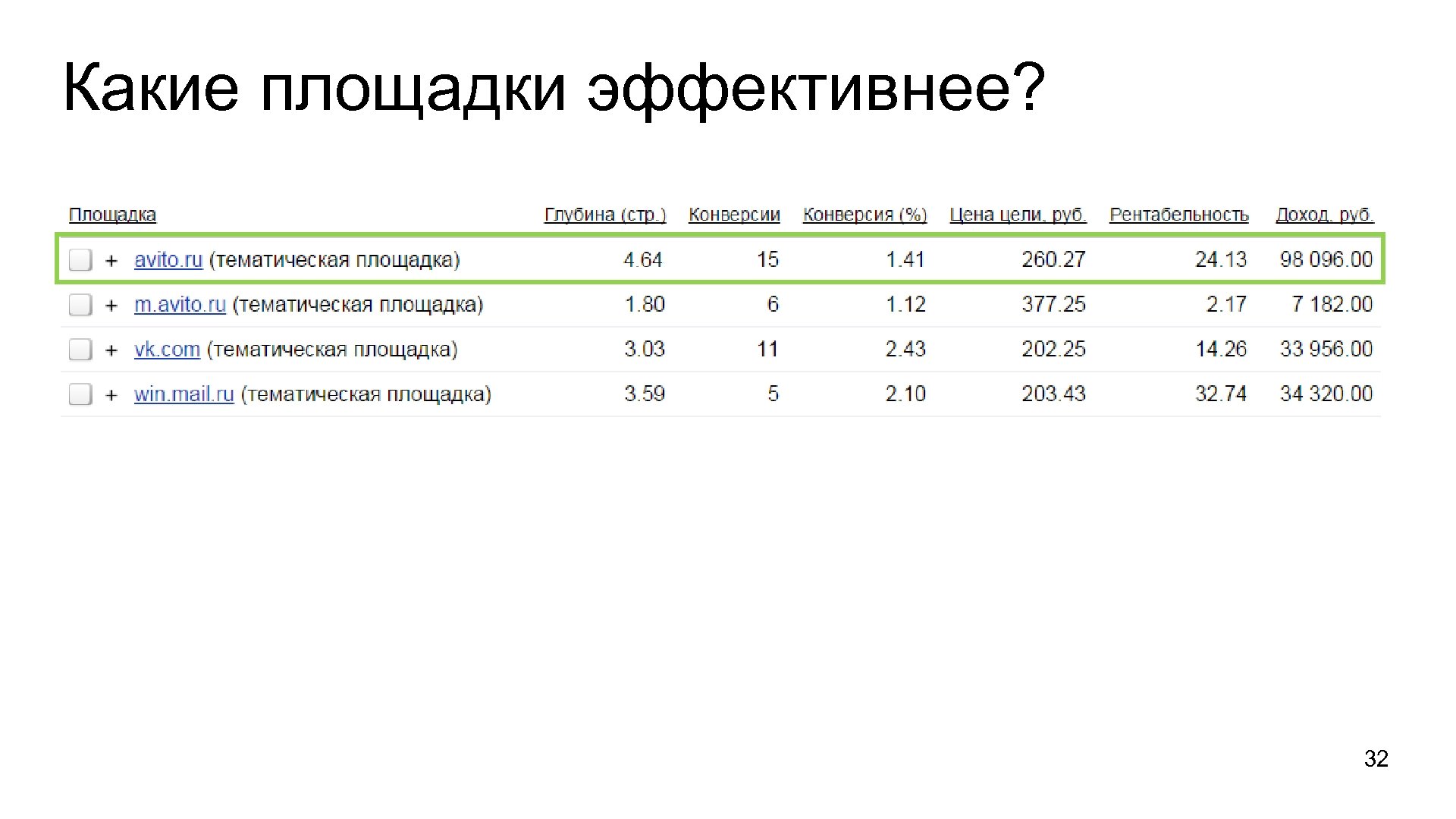 Какие площадки эффективнее?

| Площадка | Глубина (стр.) | Конверсии | Конверсия (%) | Цена цели, руб. | Рентабельность | Доход, руб. |
|---|---|---|---|---|---|---|
| + avito.ru (тематическая площадка) | 4.64 | 15 | 1.41 | 260.27 | 24.13 | 98 096.00 |
| + m.avito.ru (тематическая площадка) | 1.80 | 6 | 1.12 | 377.25 | 2.17 | 7 182.00 |
| + vk.com (тематическая площадка) | 3.03 | 11 | 2.43 | 202.25 | 14.26 | 33 956.00 |
| + win.mail.ru (тематическая площадка) | 3.59 | 5 | 2.10 | 203.43 | 32.74 | 34 320.00 |

32